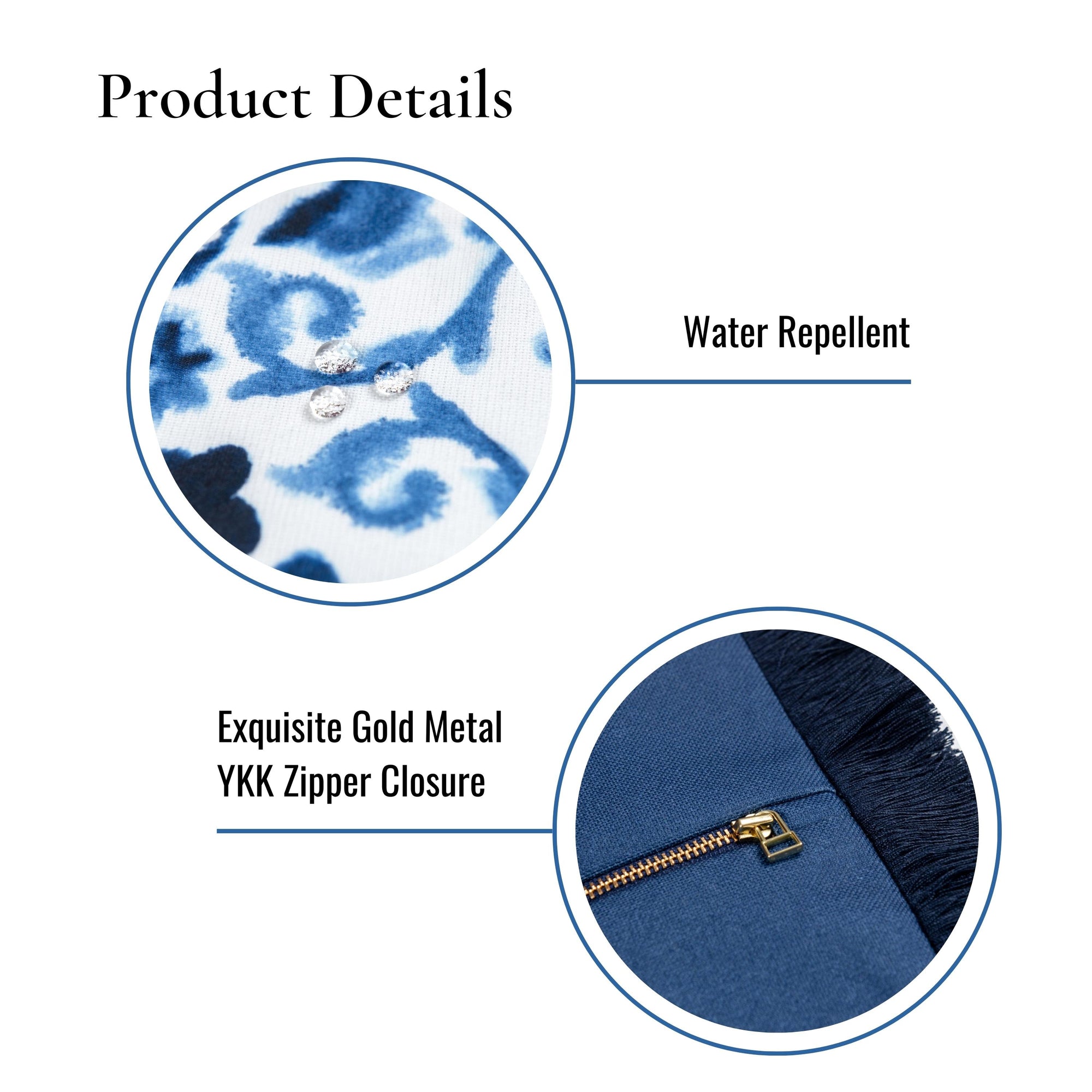 Product Details

Water Repellent

Exquisite Gold Metal
YKK Zipper Closure